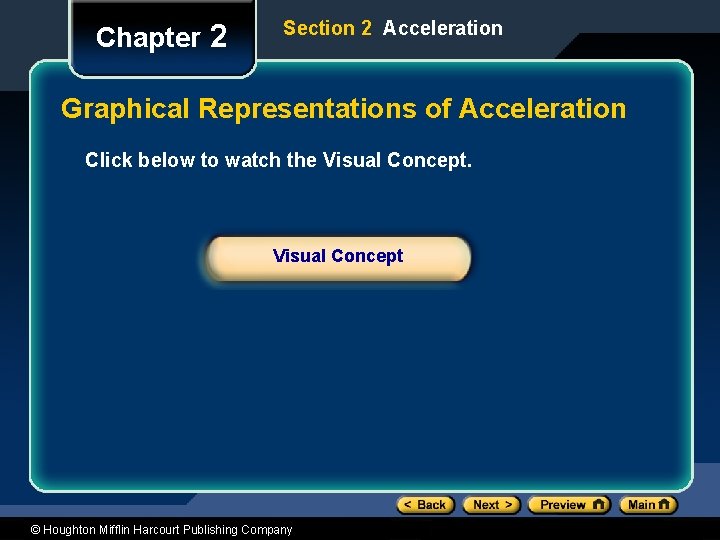 Chapter 2

Section 2 Acceleration

Graphical Representations of Acceleration

Click below to watch the Visual Concept.

Visual Concept

< Back Next > Preview Main

© Houghton Mifflin Harcourt Publishing Company